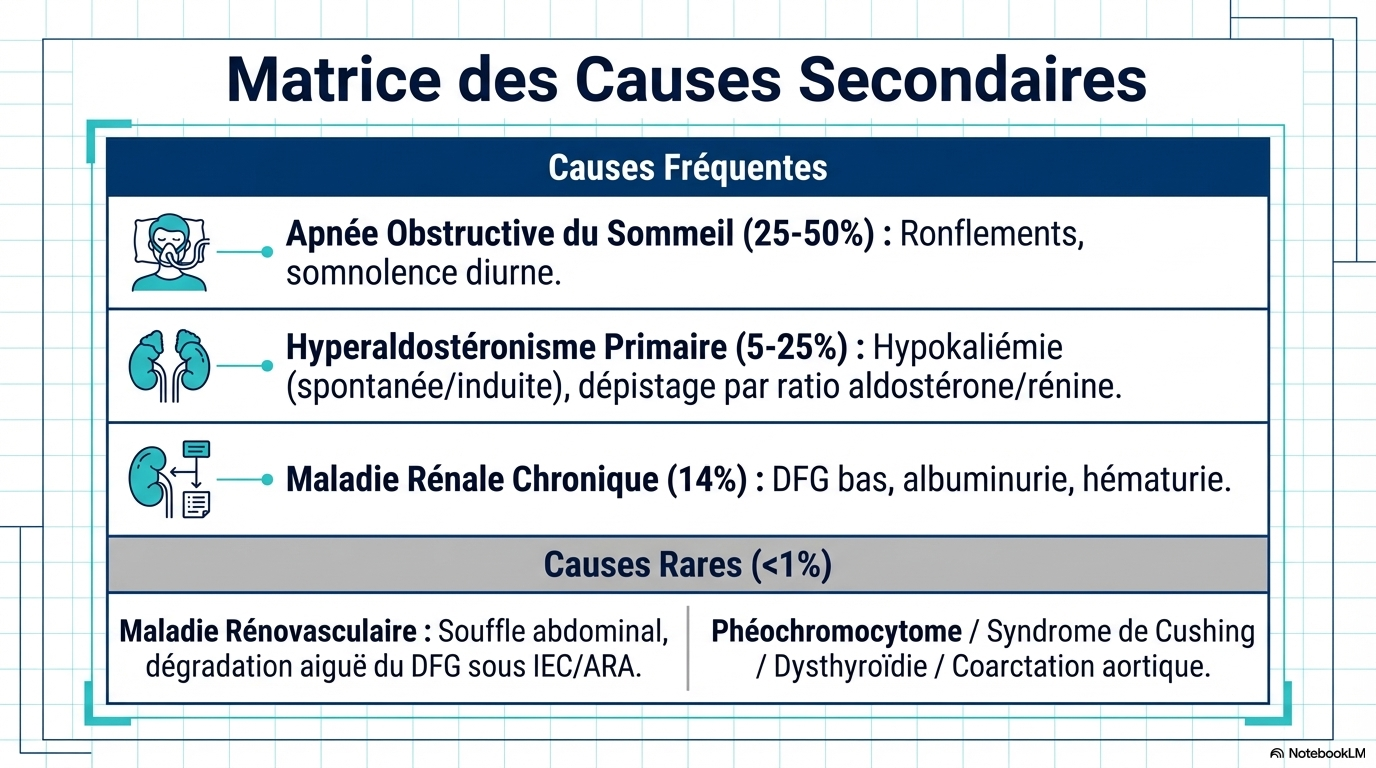 Matrice des Causes Secondaires

Causes Fréquentes

Apnée Obstructive du Sommeil (25-50%) : Ronflements, somnolence diurne.

Hyperaldostéronisme Primaire (5-25%) : Hypokaliémie (spontanée/induite), dépistage par ratio aldostérone/rénine.

Maladie Rénale Chronique (14%) : DFG bas, albuminurie, hématurie.

Causes Rares (<1%)

Maladie Rénovasculaire : Souffle abdominal, dégradation aiguë du DFG sous IEC/ARA.

Phéochromocytome / Syndrome de Cushing / Dysthyroïdie / Coarctation aortique.

NotebookLM